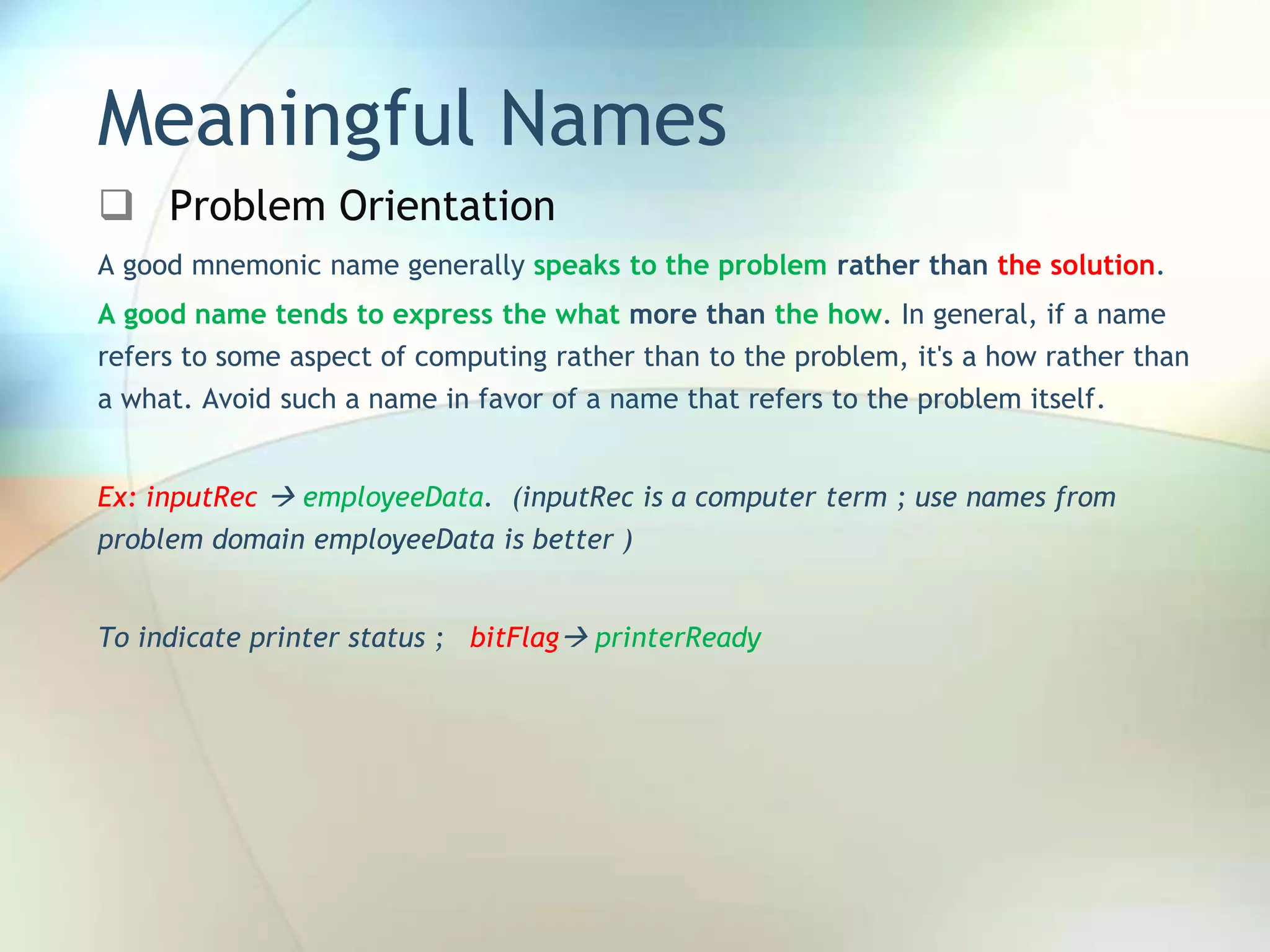 Meaningful Names

❑ Problem Orientation

A good mnemonic name generally speaks to the problem rather than the solution.

A good name tends to express the what more than the how. In general, if a name refers to some aspect of computing rather than to the problem, it's a how rather than a what. Avoid such a name in favor of a name that refers to the problem itself.

Ex: inputRec → employeeData. (inputRec is a computer term ; use names from problem domain employeeData is better )

To indicate printer status ; bitFlag→ printerReady